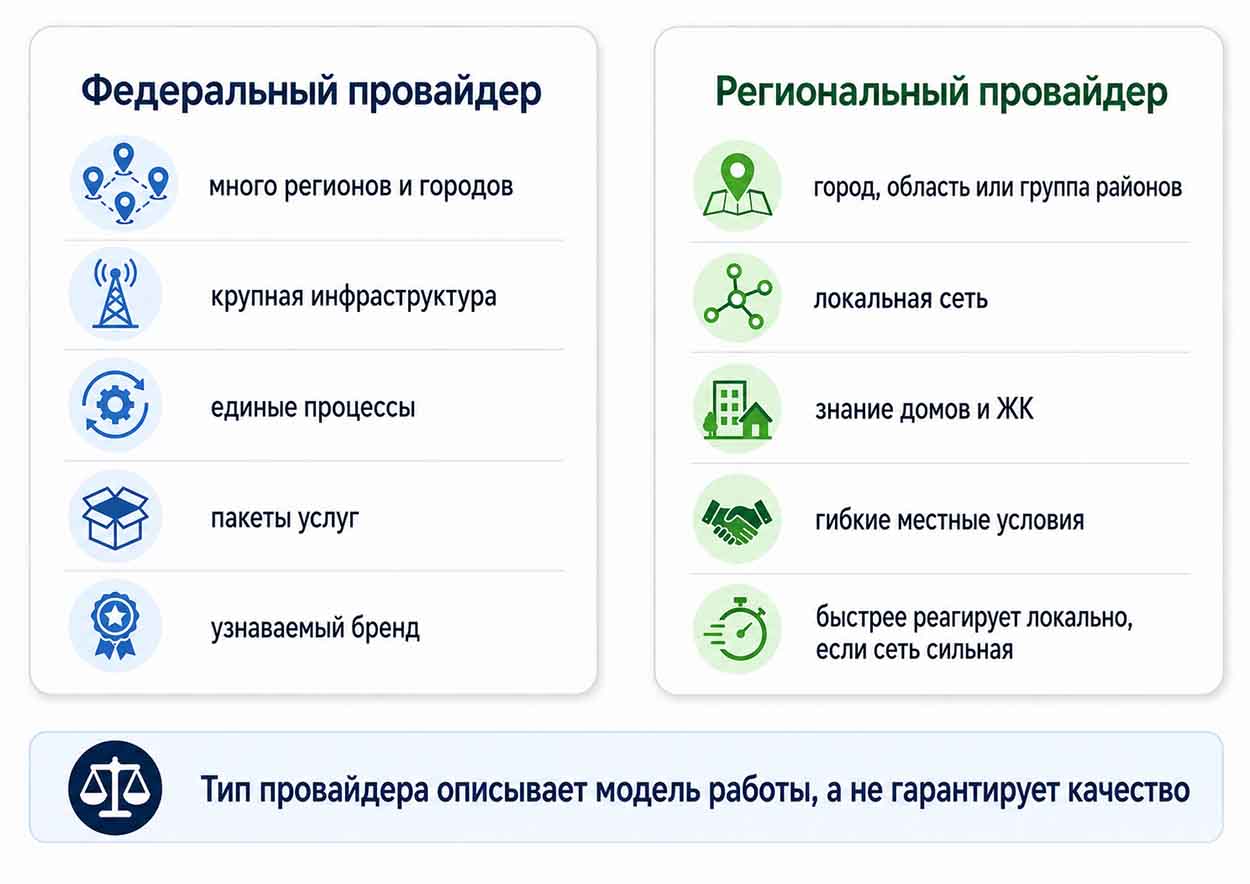 Федеральный провайдер

много регионов и городов

крупная инфраструктура

единые процессы

пакеты услуг

узнаваемый бренд

Региональный провайдер

город, область или группа районов

локальная сеть

знание домов и ЖК

гибкие местные условия

быстрее реагирует локально, если сеть сильная

Тип провайдера описывает модель работы, а не гарантирует качество